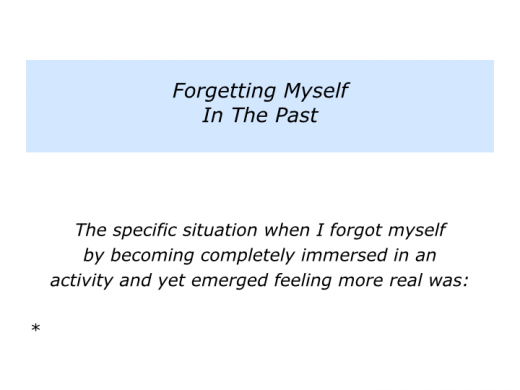 Forgetting Myself
In The Past

The specific situation when I forgot myself by becoming completely immersed in an activity and yet emerged feeling more real was:

*